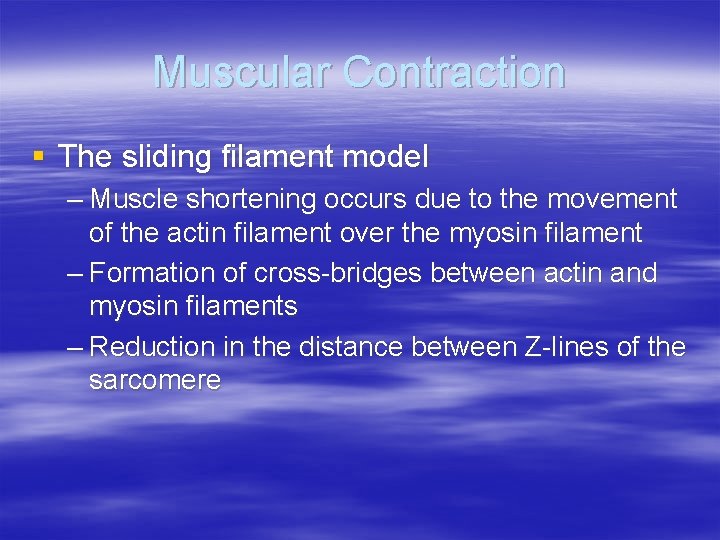 Muscular Contraction

▪ The sliding filament model

– Muscle shortening occurs due to the movement of the actin filament over the myosin filament

– Formation of cross-bridges between actin and myosin filaments

– Reduction in the distance between Z-lines of the sarcomere